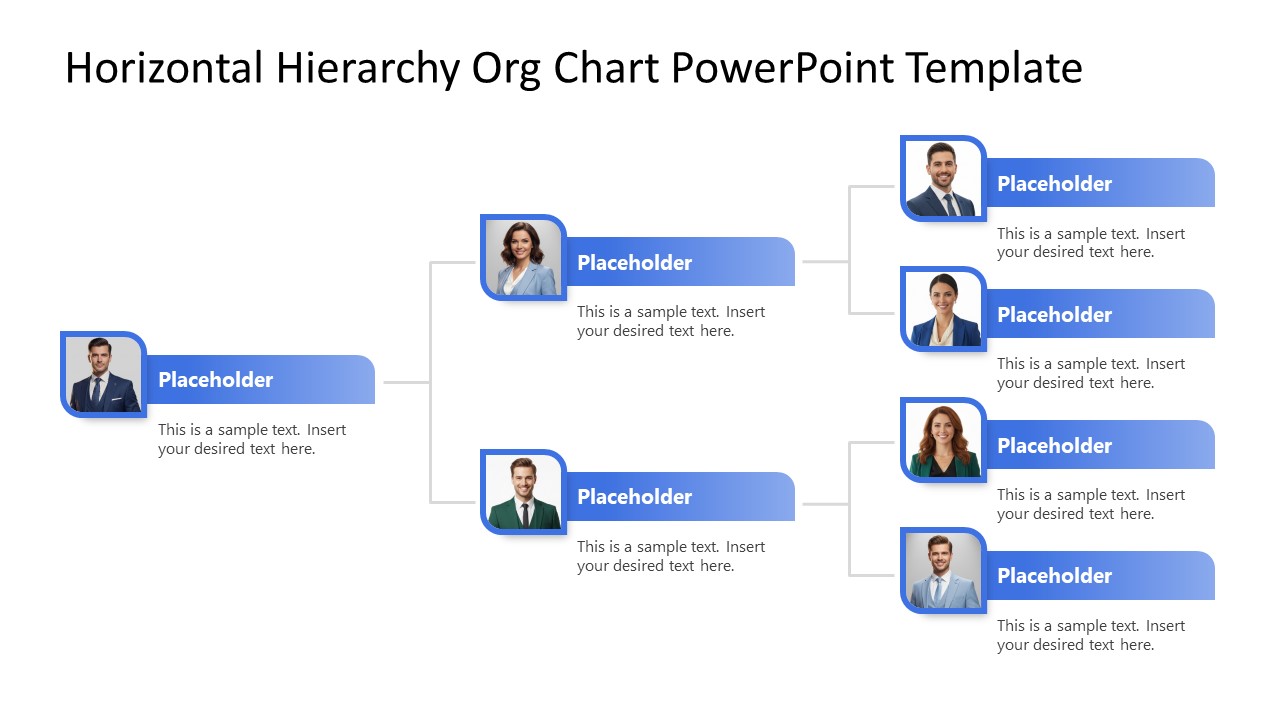 Horizontal Hierarchy Org Chart PowerPoint Template

Placeholder

This is a sample text. Insert your desired text here.

Placeholder

This is a sample text. Insert your desired text here.

Placeholder

This is a sample text. Insert your desired text here.

Placeholder

This is a sample text. Insert your desired text here.

Placeholder

This is a sample text. Insert your desired text here.

Placeholder

This is a sample text. Insert your desired text here.

Placeholder

This is a sample text. Insert your desired text here.